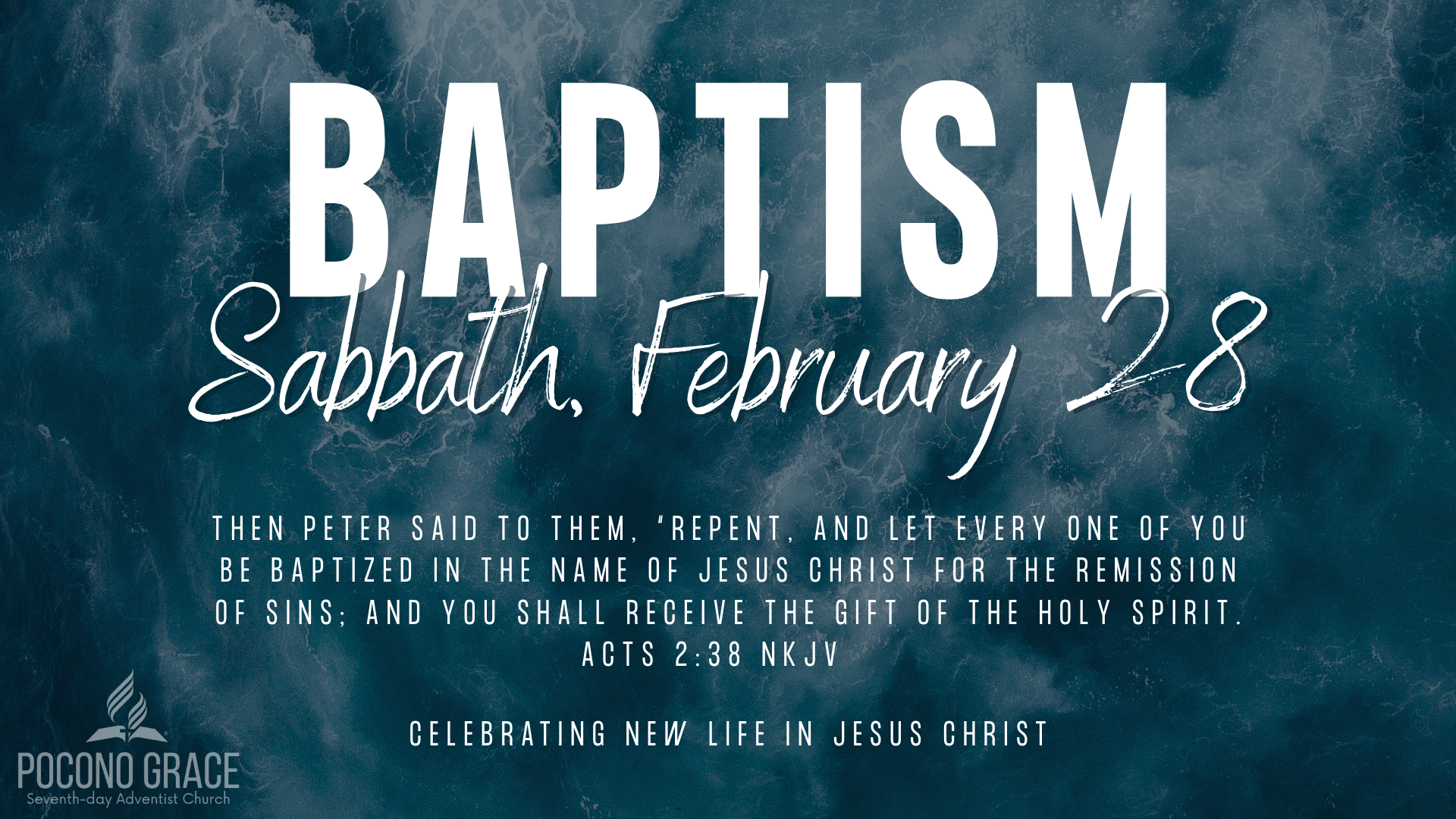 BAPTISM
Sabbath, February 28

THEN PETER SAID TO THEM, "REPENT, AND LET EVERY ONE OF YOU BE BAPTIZED IN THE NAME OF JESUS CHRIST FOR THE REMISSION OF SINS; AND YOU SHALL RECEIVE THE GIFT OF THE HOLY SPIRIT.
ACTS 2:38 NKJV

CELEBRATING NEW LIFE IN JESUS CHRIST

POCONO GRACE
Seventh-day Adventist Church